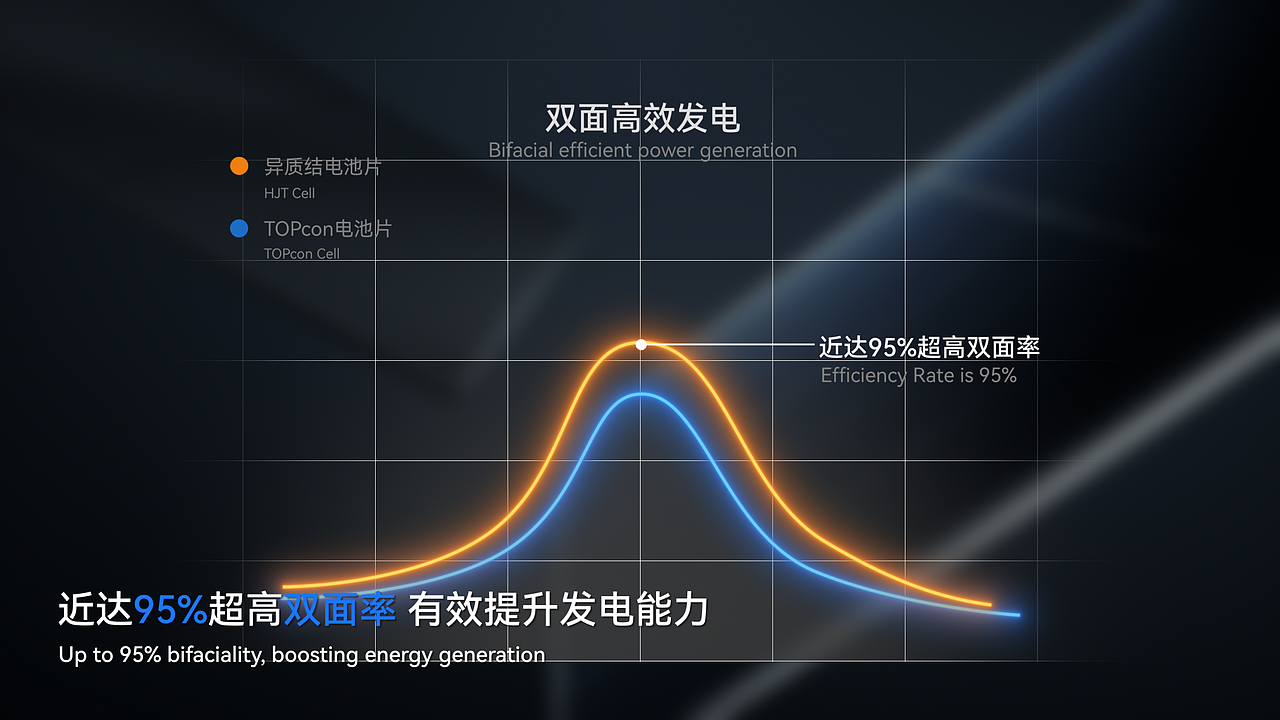 双面高效发电
Bifacial efficient power generation

异质结电池片
HJT Cell

TOPcon电池片
TOPcon Cell

近达95%超高双面率
Efficiency Rate is 95%

近达95%超高双面率 有效提升发电能力
Up to 95% bifaciality, boosting energy generation